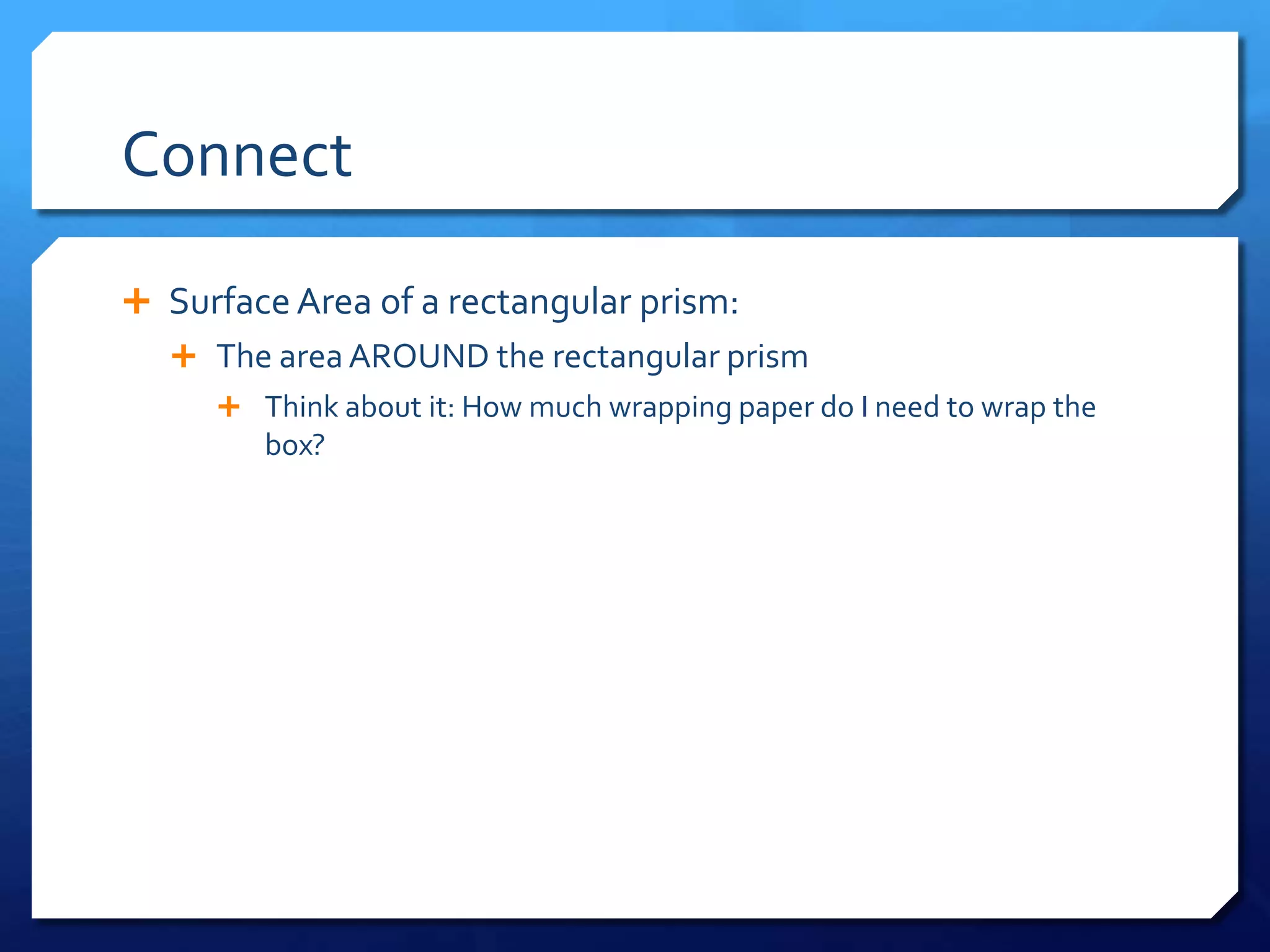 Connect

+ Surface Area of a rectangular prism:
  + The area AROUND the rectangular prism
    + Think about it: How much wrapping paper do I need to wrap the box?